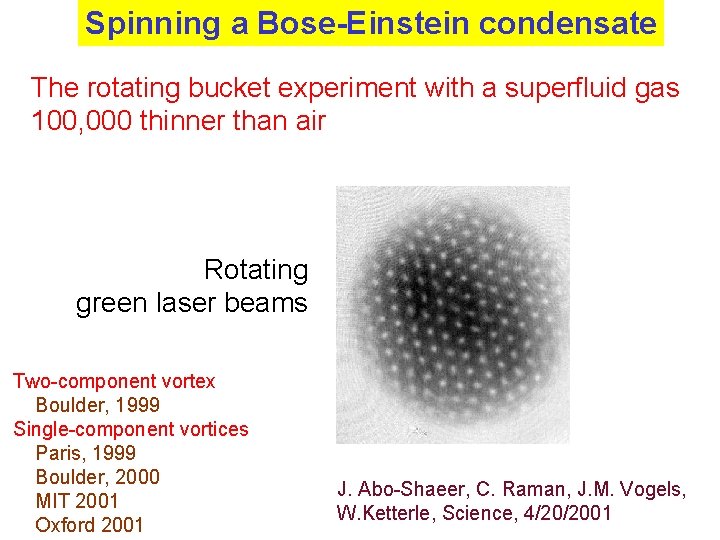 Spinning a Bose-Einstein condensate

The rotating bucket experiment with a superfluid gas 100,000 thinner than air

Rotating green laser beams

Two-component vortex
Boulder, 1999
Single-component vortices
Paris, 1999
Boulder, 2000
MIT 2001
Oxford 2001

J. Abo-Shaeer, C. Raman, J.M. Vogels, W.Ketterle, Science, 4/20/2001